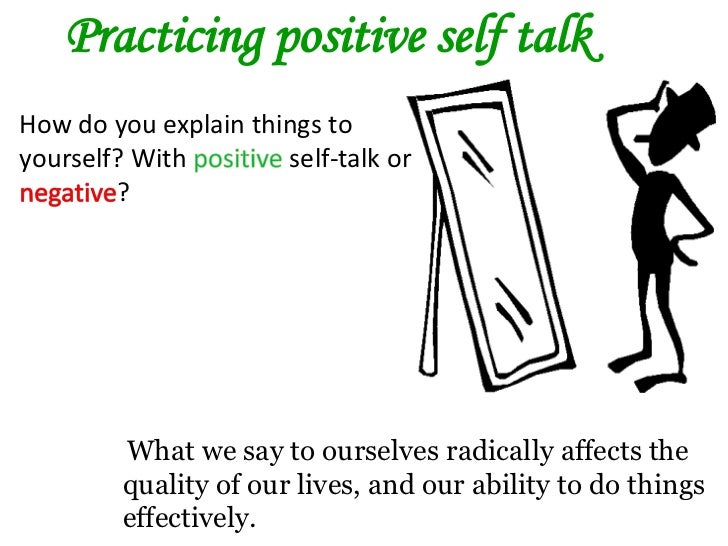 Practicing positive self talk

How do you explain things to yourself? With positive self-talk or negative?

What we say to ourselves radically affects the quality of our lives, and our ability to do things effectively.